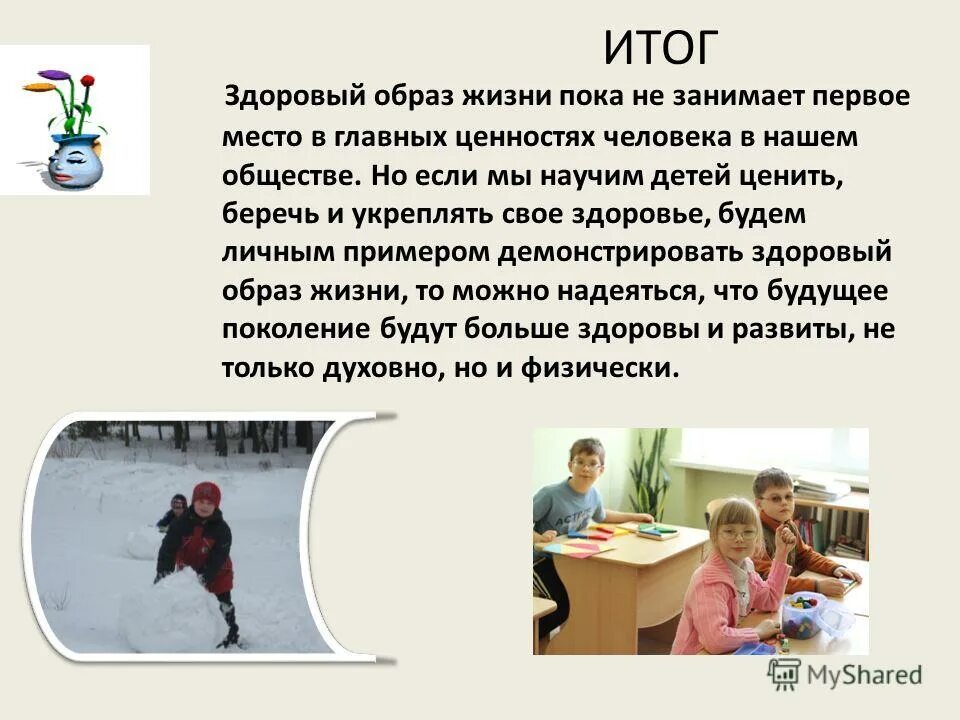 ИТОГ

Здоровый образ жизни пока не занимает первое место в главных ценностях человека в нашем обществе. Но если мы научим детей ценить, беречь и укреплять свое здоровье, будем личным примером демонстрировать здоровый образ жизни, то можно надеяться, что будущее поколение будут больше здоровы и развиты, не только духовно, но и физически.

MyShared